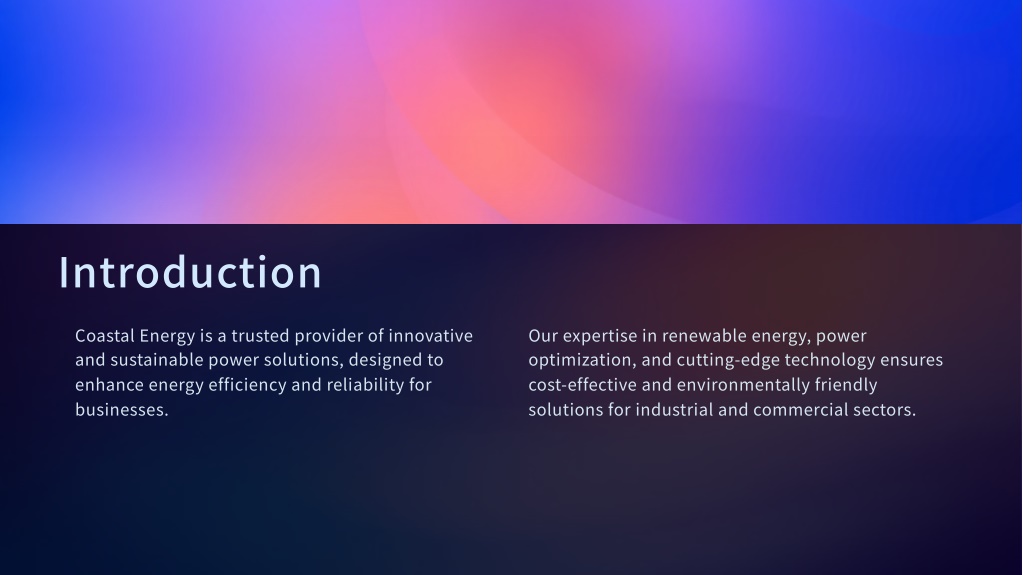 Introduction

Coastal Energy is a trusted provider of innovative and sustainable power solutions, designed to enhance energy efficiency and reliability for businesses.

Our expertise in renewable energy, power optimization, and cutting-edge technology ensures cost-effective and environmentally friendly solutions for industrial and commercial sectors.